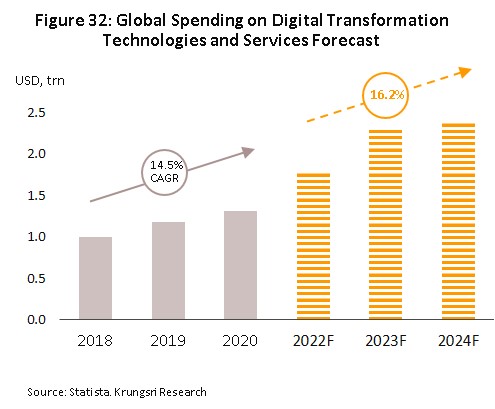 Figure 32: Global Spending on Digital Transformation Technologies and Services Forecast

USD, trn

2.5
2.0
1.5
1.0
0.5
0.0

14.5% CAGR

16.2%

2018
2019
2020
2022F
2023F
2024F

Source: Statista. Krungsri Research